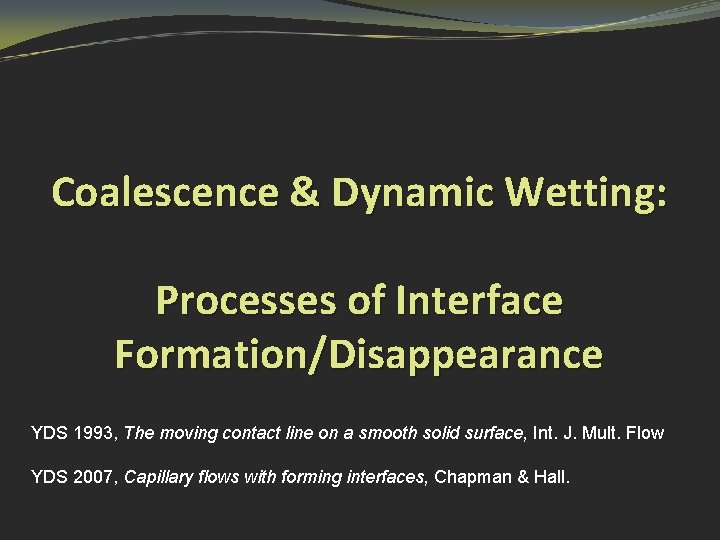 Coalescence & Dynamic Wetting:

Processes of Interface Formation/Disappearance

YDS 1993, The moving contact line on a smooth solid surface, Int. J. Mult. Flow

YDS 2007, Capillary flows with forming interfaces, Chapman & Hall.